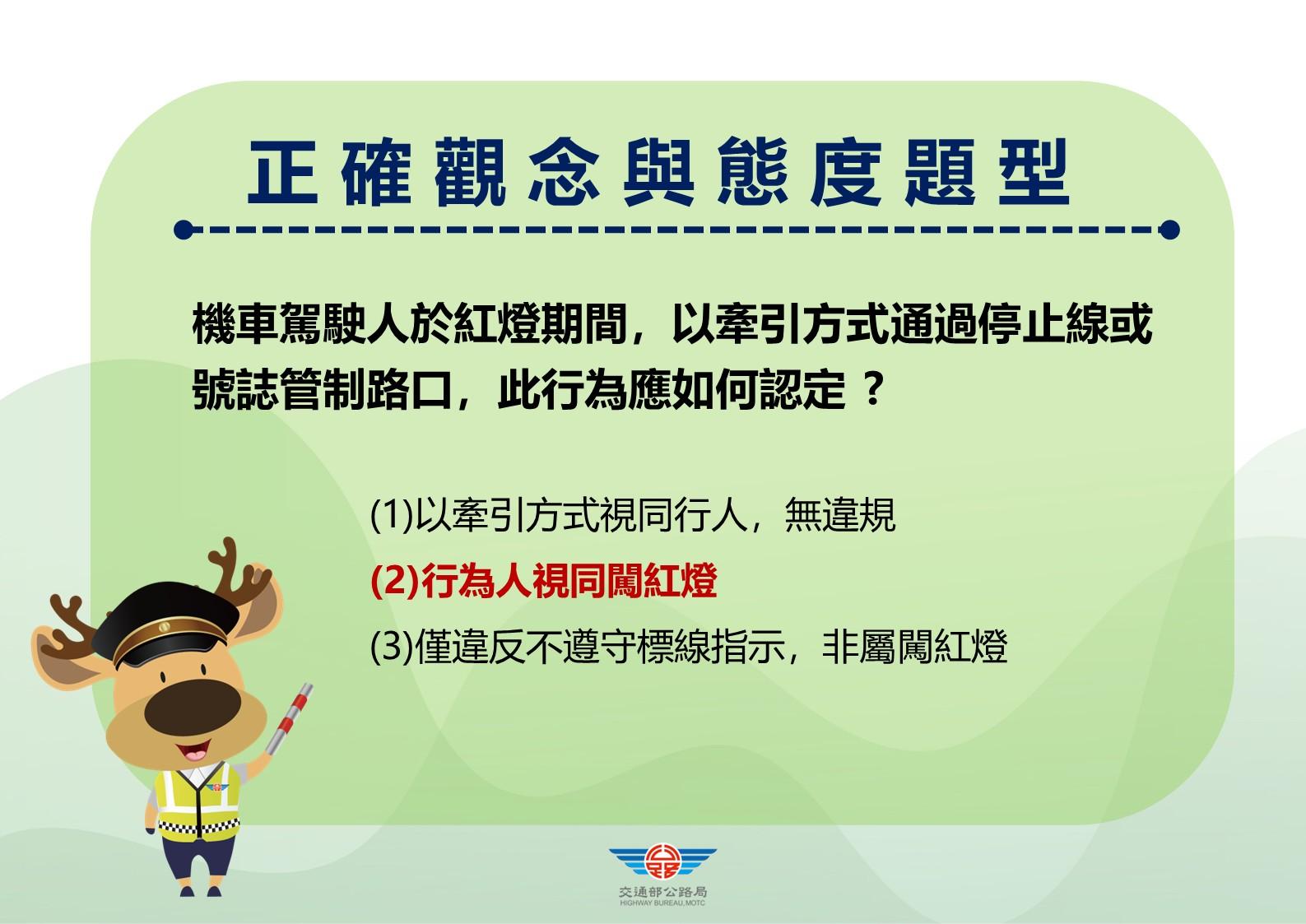 正確觀念與態度題型

機車駕駛人於紅燈期間，以牽引方式通過停止線或號誌管制路口，此行為應如何認定？

(1)以牽引方式視同行人，無違規

(2)行為人視同闖紅燈

(3)僅違反不遵守標線指示，非屬闖紅燈

交通部公路局
HIGHWAY BUREAU,MOTC